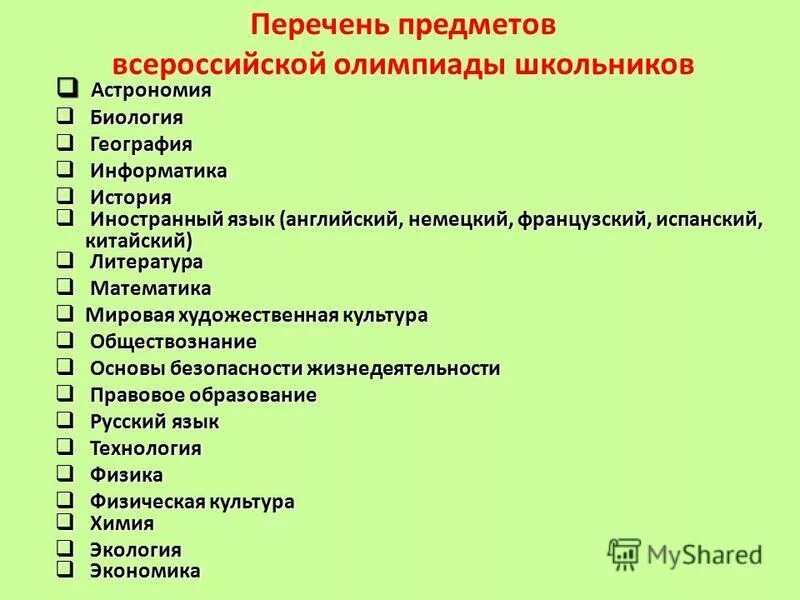 Перечень предметов всероссийской олимпиады школьников

❑ Астрономия
❑ Биология
❑ География
❑ Информатика
❑ История
❑ Иностранный язык (английский, немецкий, французский, испанский, китайский)
❑ Литература
❑ Математика
❑ Мировая художественная культура
❑ Обществознание
❑ Основы безопасности жизнедеятельности
❑ Правовое образование
❑ Русский язык
❑ Технология
❑ Физика
❑ Физическая культура
❑ Химия
❑ Экология
❑ Экономика

MyShared